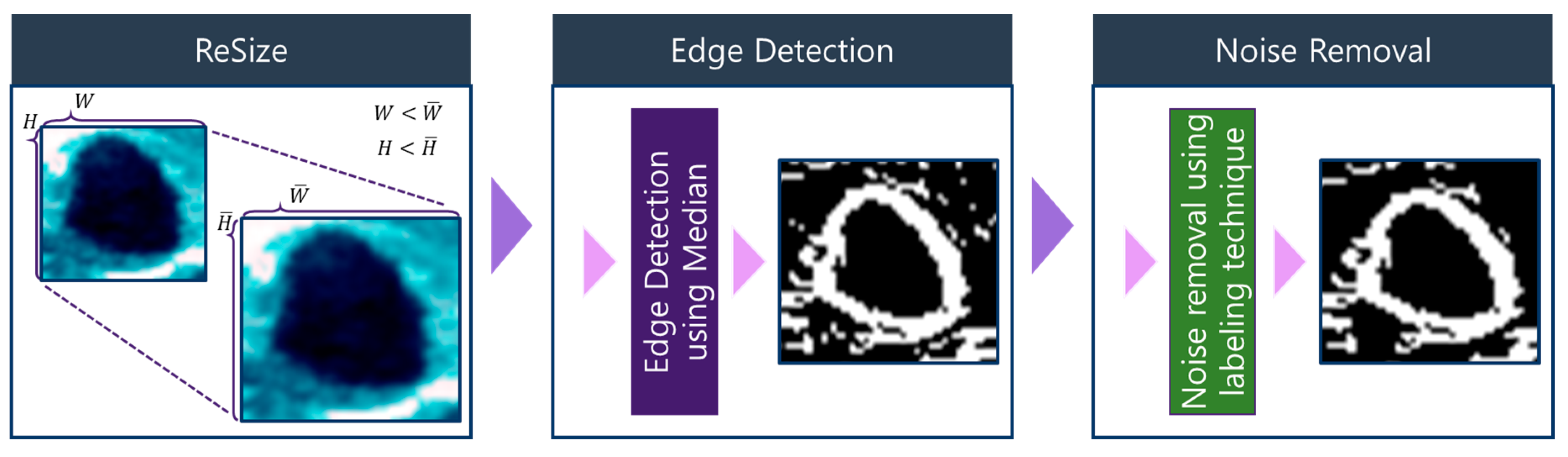 ReSize

$W$

$H$

$W < \bar{W}$

$H < \bar{H}$

$\bar{W}$

$\bar{H}$

Edge Detection

Edge Detection using Median

Noise Removal

Noise removal using labeling technique